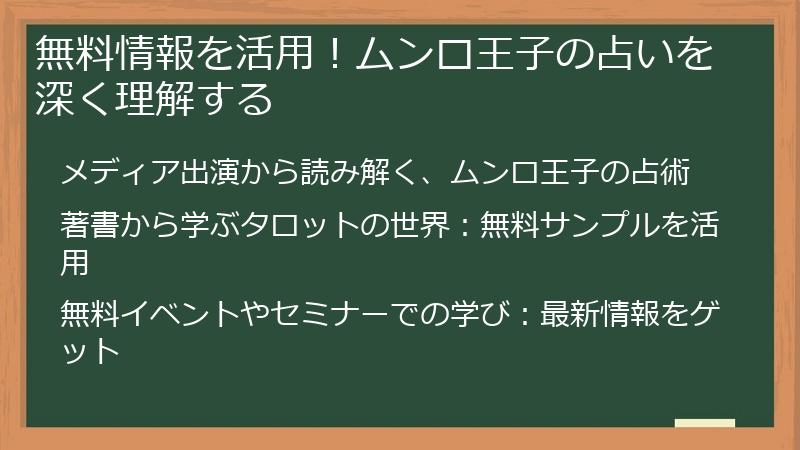 無料情報を活用！ムンロ王子の占いを深く理解する

メディア出演から読み解く、ムンロ王子の占術

著書から学ぶタロットの世界：無料サンプルを活用

無料イベントやセミナーでの学び：最新情報をゲット